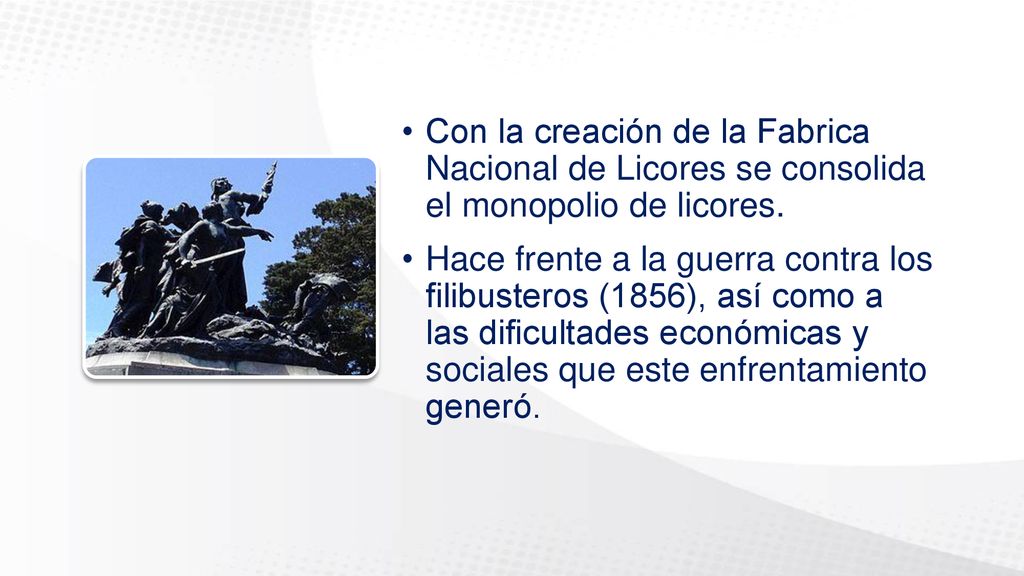 • Con la creación de la Fabrica Nacional de Licores se consolida el monopolio de licores.

• Hace frente a la guerra contra los filibusteros (1856), así como a las dificultades económicas y sociales que este enfrentamiento generó.